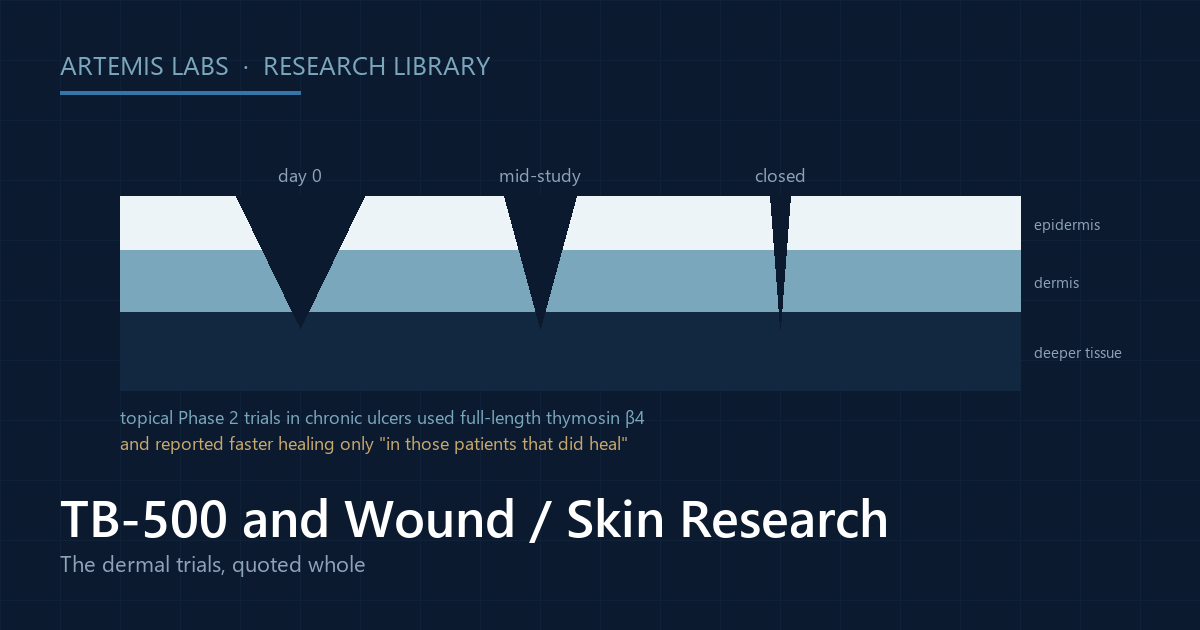 ARTEMIS LABS · RESEARCH LIBRARY

day 0

mid-study

closed

epidermis

dermis

deeper tissue

topical Phase 2 trials in chronic ulcers used full-length thymosin β4
and reported faster healing only "in those patients that did heal"

TB-500 and Wound / Skin Research

The dermal trials, quoted whole